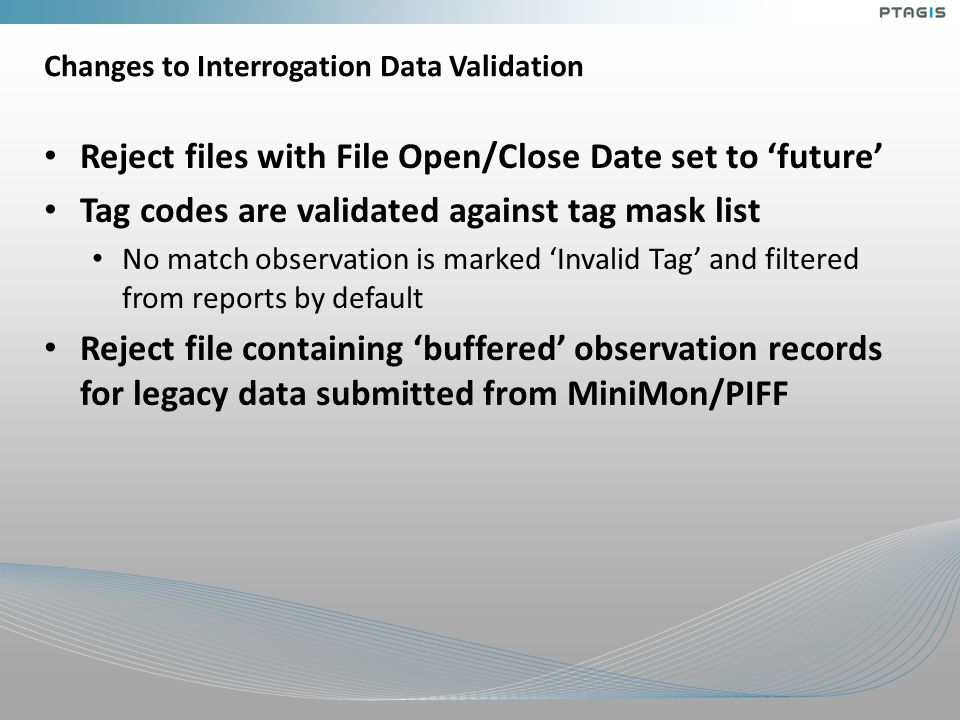 PTAGIS

Changes to Interrogation Data Validation

• Reject files with File Open/Close Date set to ‘future’
• Tag codes are validated against tag mask list
  • No match observation is marked ‘Invalid Tag’ and filtered from reports by default
• Reject file containing ‘buffered’ observation records for legacy data submitted from MiniMon/PIFF